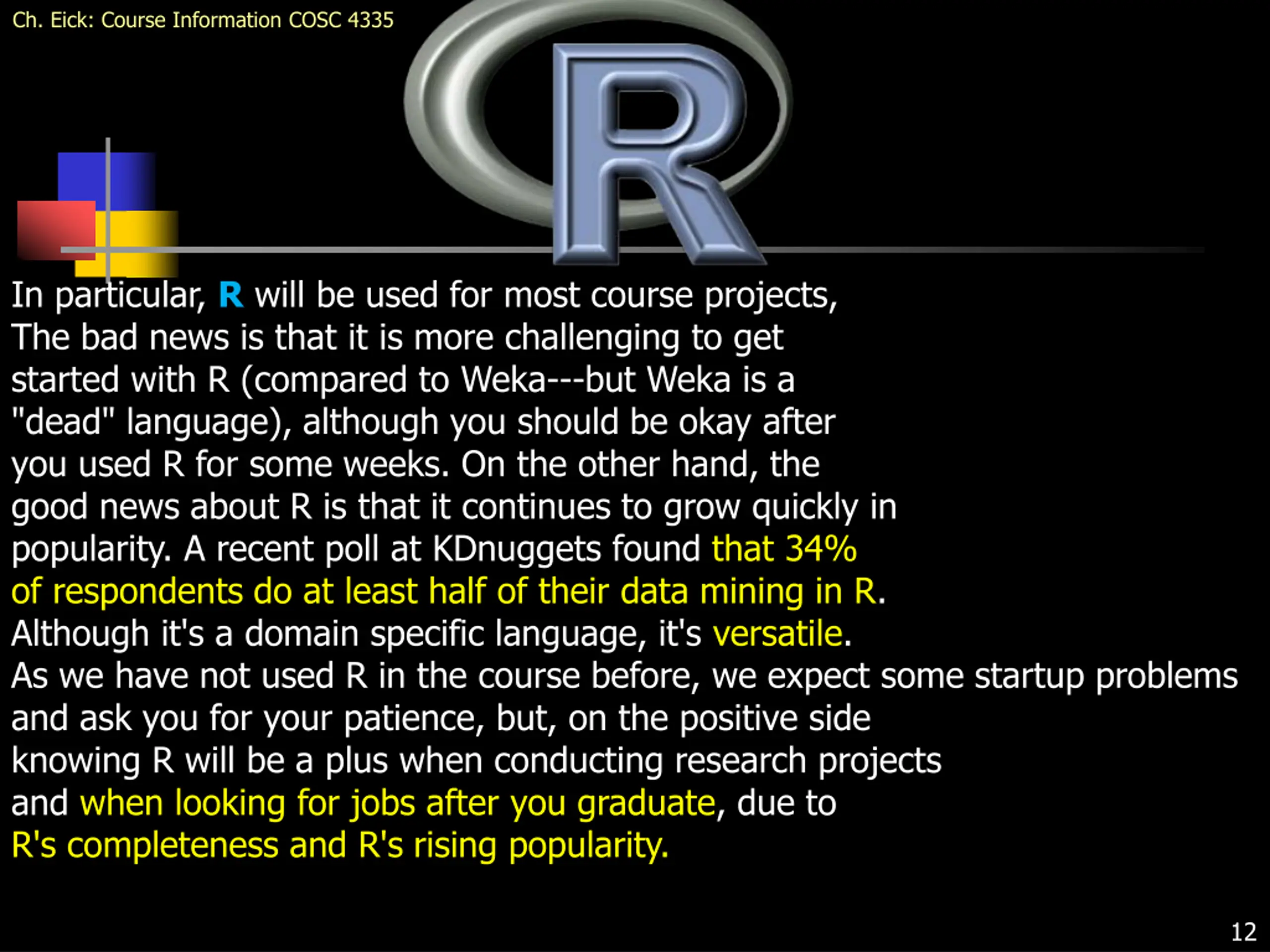 Ch. Eick: Course Information COSC 4335

R

In particular, R will be used for most course projects, The bad news is that it is more challenging to get started with R (compared to Weka---but Weka is a "dead" language), although you should be okay after you used R for some weeks. On the other hand, the good news about R is that it continues to grow quickly in popularity. A recent poll at KDnuggets found that 34% of respondents do at least half of their data mining in R. Although it's a domain specific language, it's versatile. As we have not used R in the course before, we expect some startup problems and ask you for your patience, but, on the positive side knowing R will be a plus when conducting research projects and when looking for jobs after you graduate, due to R's completeness and R's rising popularity.

12